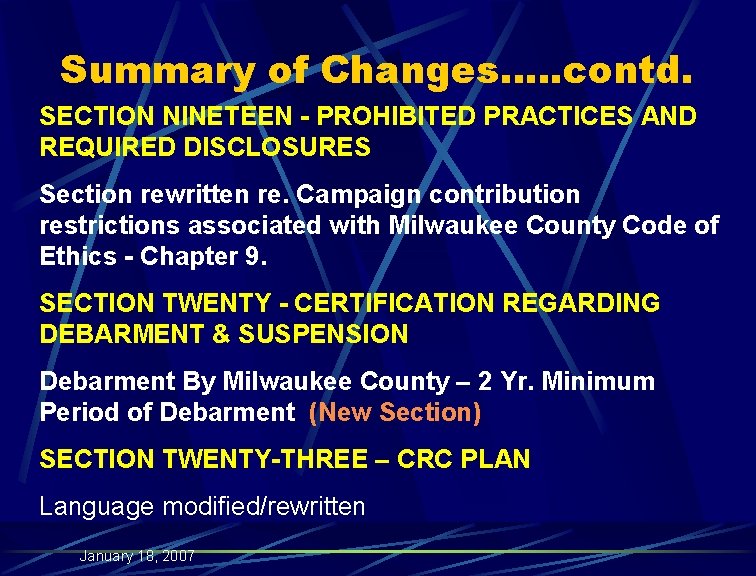 Summary of Changes.....contd.

SECTION NINETEEN - PROHIBITED PRACTICES AND REQUIRED DISCLOSURES

Section rewritten re. Campaign contribution restrictions associated with Milwaukee County Code of Ethics - Chapter 9.

SECTION TWENTY - CERTIFICATION REGARDING DEBARMENT & SUSPENSION

Debarment By Milwaukee County – 2 Yr. Minimum Period of Debarment (New Section)

SECTION TWENTY-THREE – CRC PLAN

Language modified/rewritten

January 18, 2007